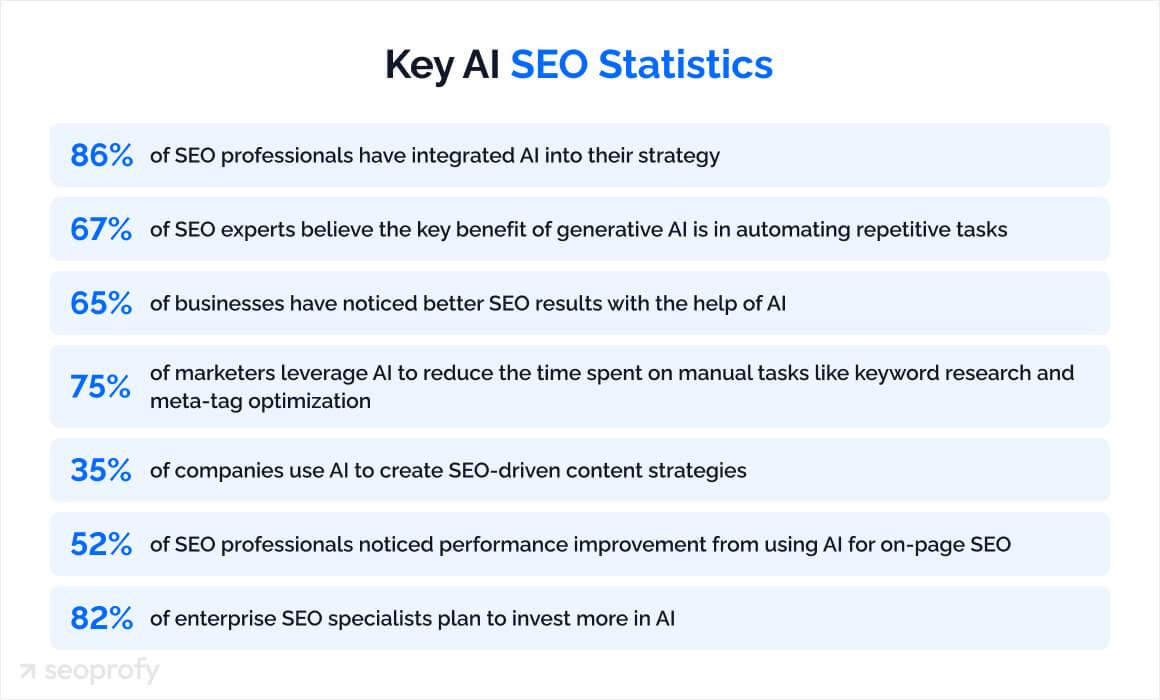 Key AI SEO Statistics

86% of SEO professionals have integrated AI into their strategy

67% of SEO experts believe the key benefit of generative AI is in automating repetitive tasks

65% of businesses have noticed better SEO results with the help of AI

75% of marketers leverage AI to reduce the time spent on manual tasks like keyword research and meta-tag optimization

35% of companies use AI to create SEO-driven content strategies

52% of SEO professionals noticed performance improvement from using AI for on-page SEO

82% of enterprise SEO specialists plan to invest more in AI

seoprofy